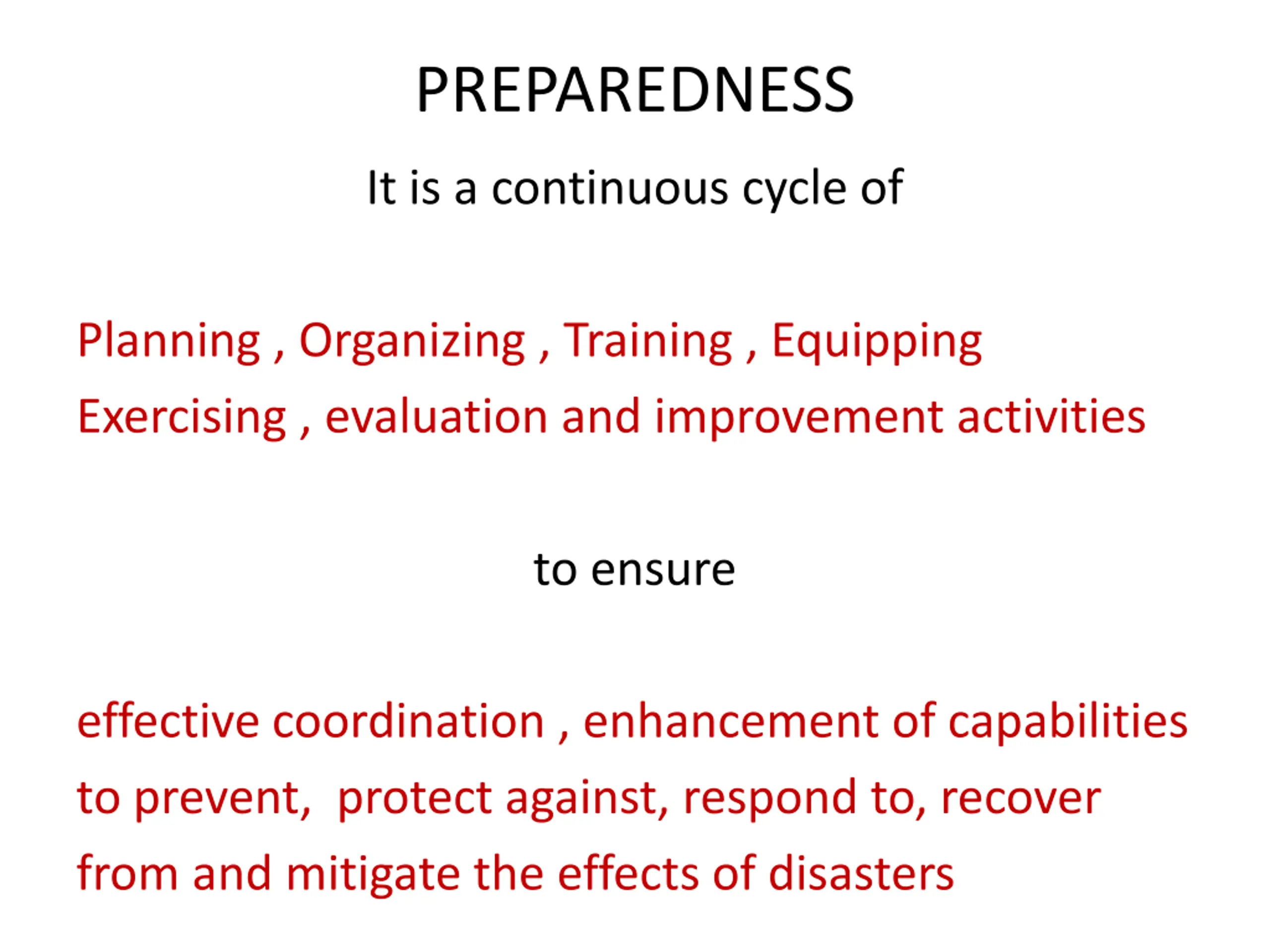 PREPAREDNESS

It is a continuous cycle of

Planning , Organizing , Training , Equipping Exercising , evaluation and improvement activities

to ensure

effective coordination , enhancement of capabilities to prevent, protect against, respond to, recover from and mitigate the effects of disasters